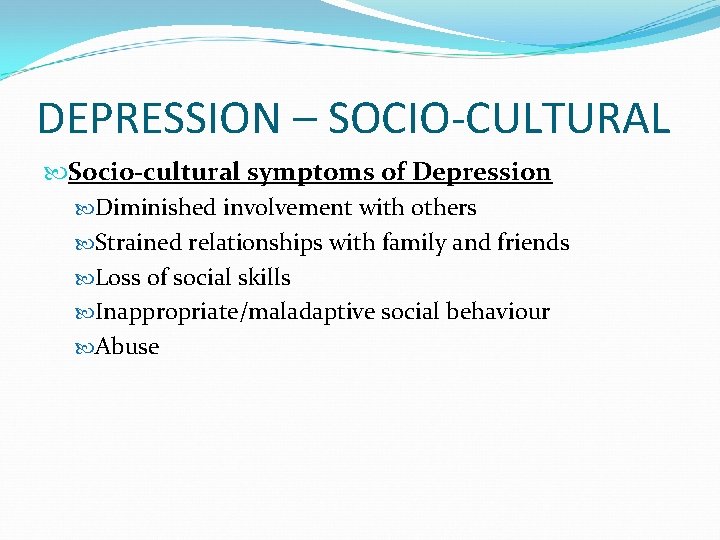 DEPRESSION – SOCIO-CULTURAL

Socio-cultural symptoms of Depression

Diminished involvement with others

Strained relationships with family and friends

Loss of social skills

Inappropriate/maladaptive social behaviour

Abuse